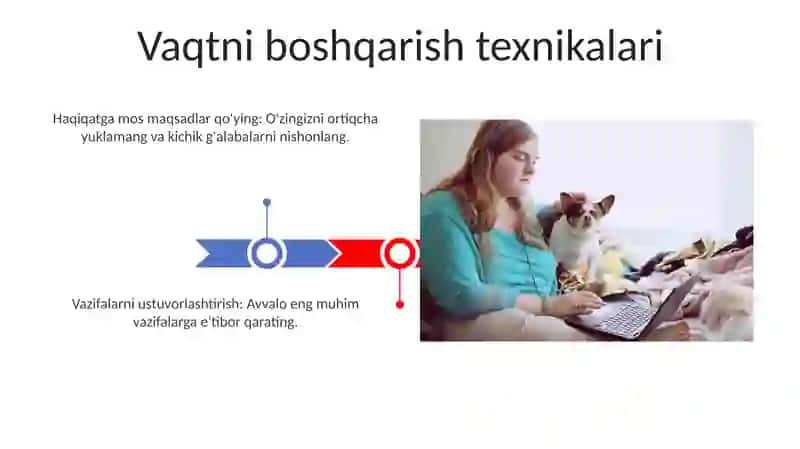 Vaqtni boshqarish texnikalari

Haqiqatga mos maqsadlar qo'ying: O'zingizni ortiqcha yuklamang va kichik g'alabalarni nishonlang.

Vazifalarni ustuvorlashtirish: Avvalo eng muhim vazifalarga e'tibor qarating.